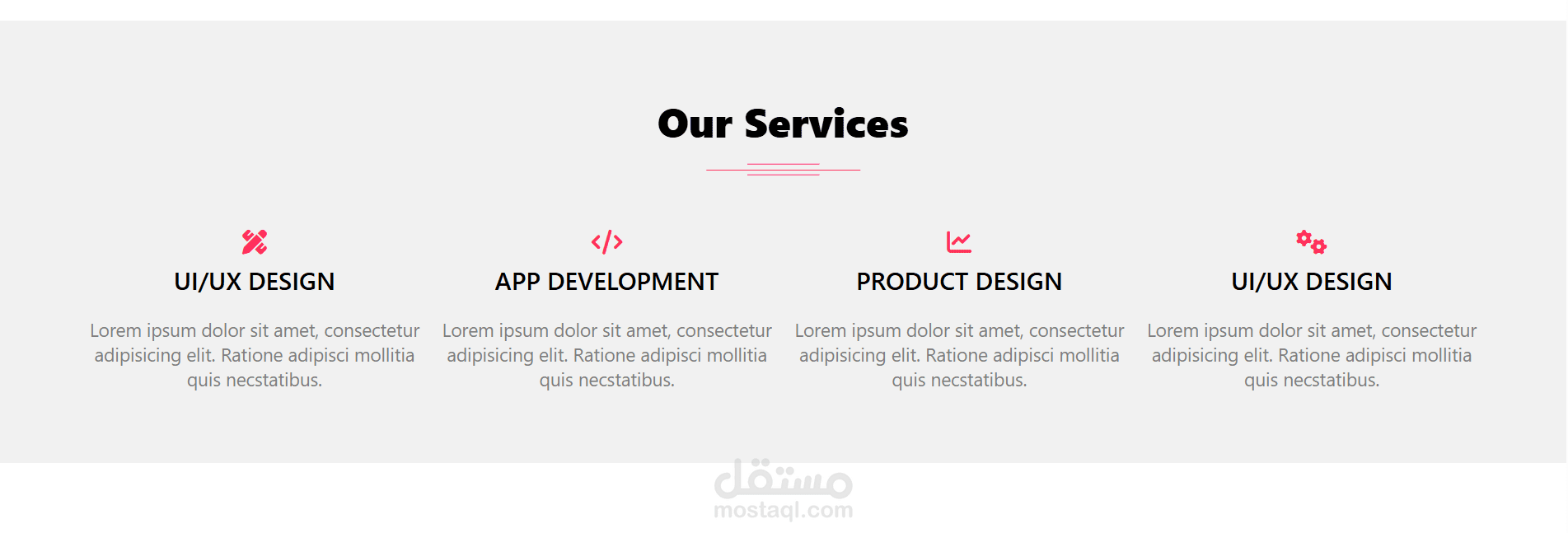 Our Services

UI/UX DESIGN

Lorem ipsum dolor sit amet, consectetur adipisicing elit. Ratione adipisci mollitia quis necstatibus.

APP DEVELOPMENT

Lorem ipsum dolor sit amet, consectetur adipisicing elit. Ratione adipisci mollitia quis necstatibus.

PRODUCT DESIGN

Lorem ipsum dolor sit amet, consectetur adipisicing elit. Ratione adipisci mollitia quis necstatibus.

UI/UX DESIGN

Lorem ipsum dolor sit amet, consectetur adipisicing elit. Ratione adipisci mollitia quis necstatibus.

مستقل
mostaql.com